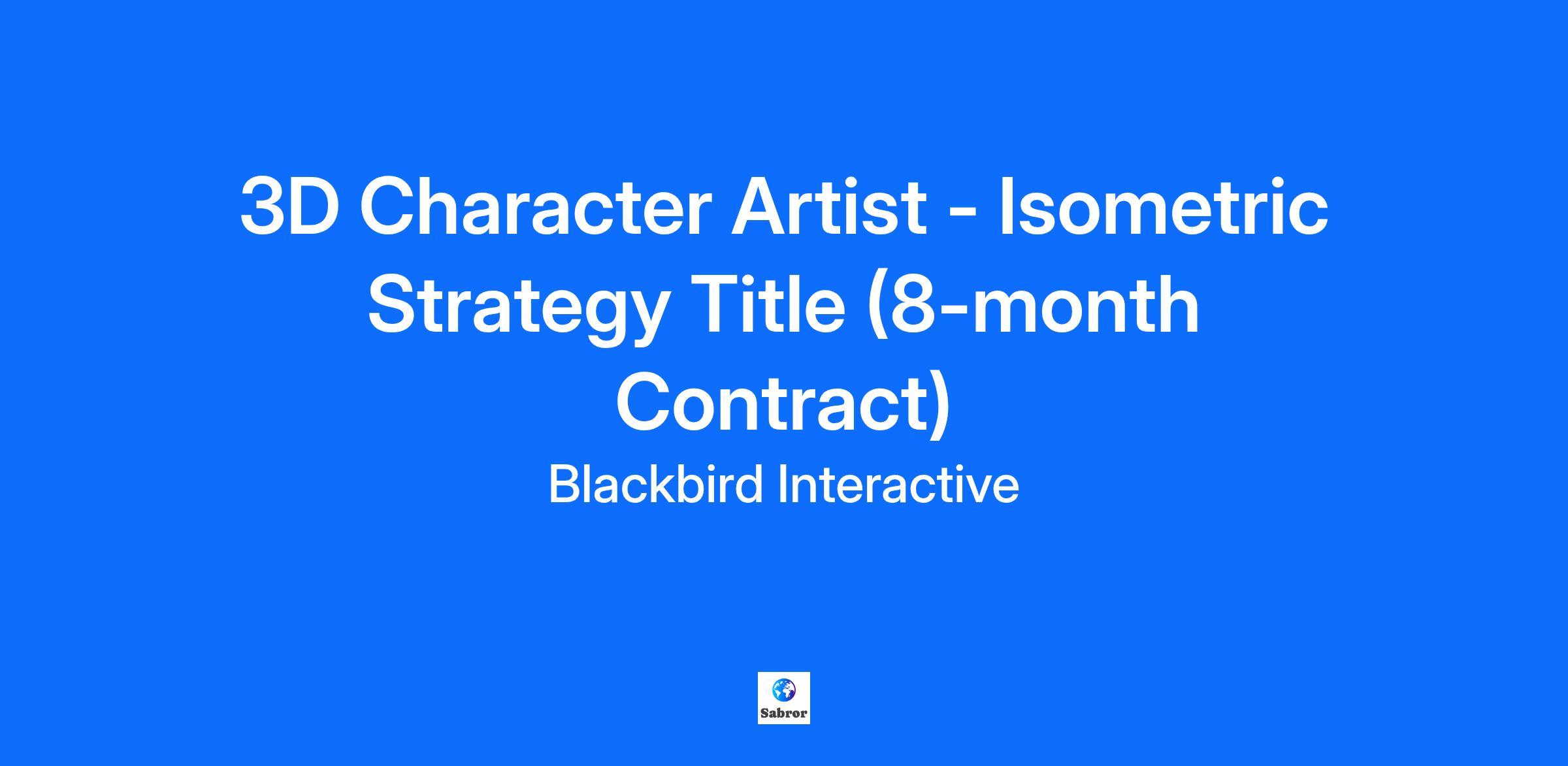 3D Character Artist - Isometric Strategy Title (8-month Contract)

Blackbird Interactive

Sabror